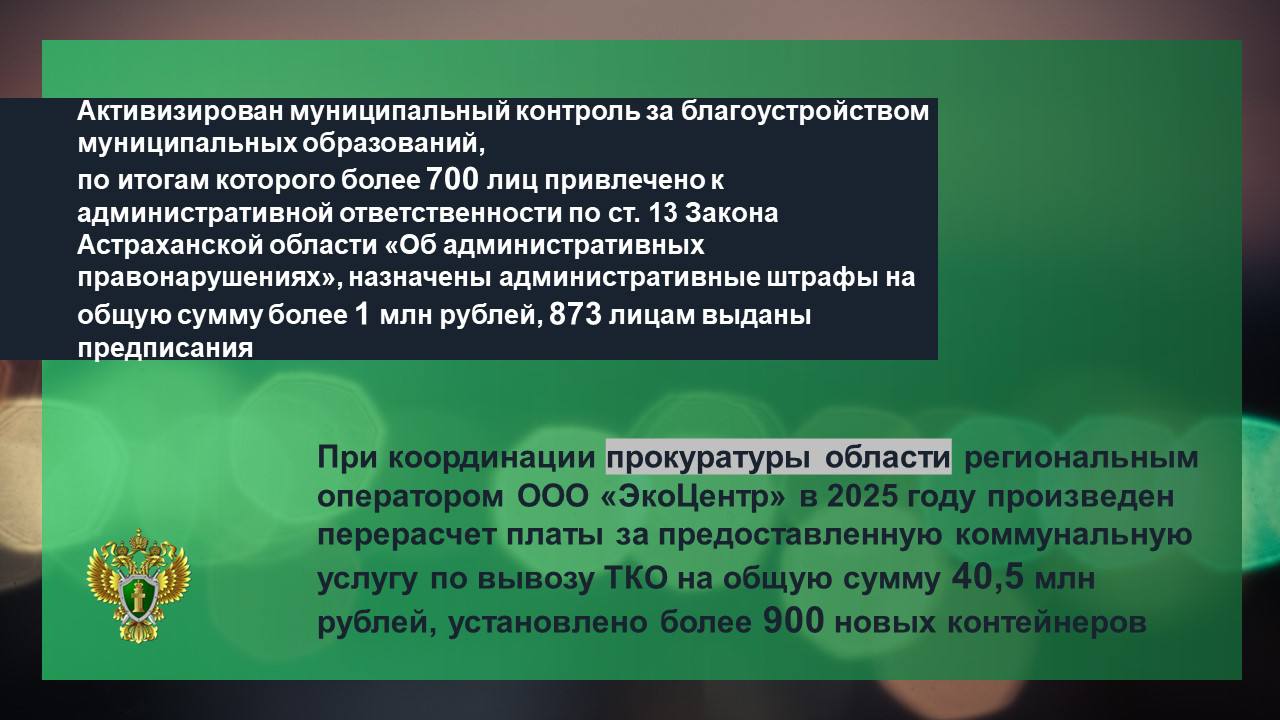 Активизирован муниципальный контроль за благоустройством муниципальных образований,
по итогам которого более 700 лиц привлечено к административной ответственности по ст. 13 Закона Астраханской области «Об административных правонарушениях», назначены административные штрафы на общую сумму более 1 млн рублей, 873 лицам выданы предписания

При координации прокуратуры области региональным оператором ООО «ЭкоЦентр» в 2025 году произведен перерасчет платы за предоставленную коммунальную услугу по вывозу ТКО на общую сумму 40,5 млн рублей, установлено более 900 новых контейнеров